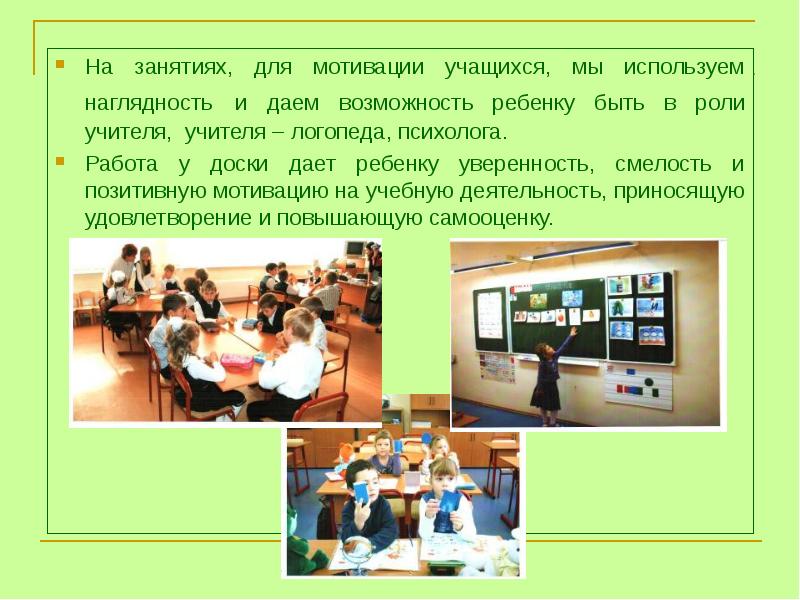 На занятиях, для мотивации учащихся, мы используем наглядность и даем возможность ребенку быть в роли учителя, учителя – логопеда, психолога.

Работа у доски дает ребенку уверенность, смелость и позитивную мотивацию на учебную деятельность, приносящую удовлетворение и повышающую самооценку.